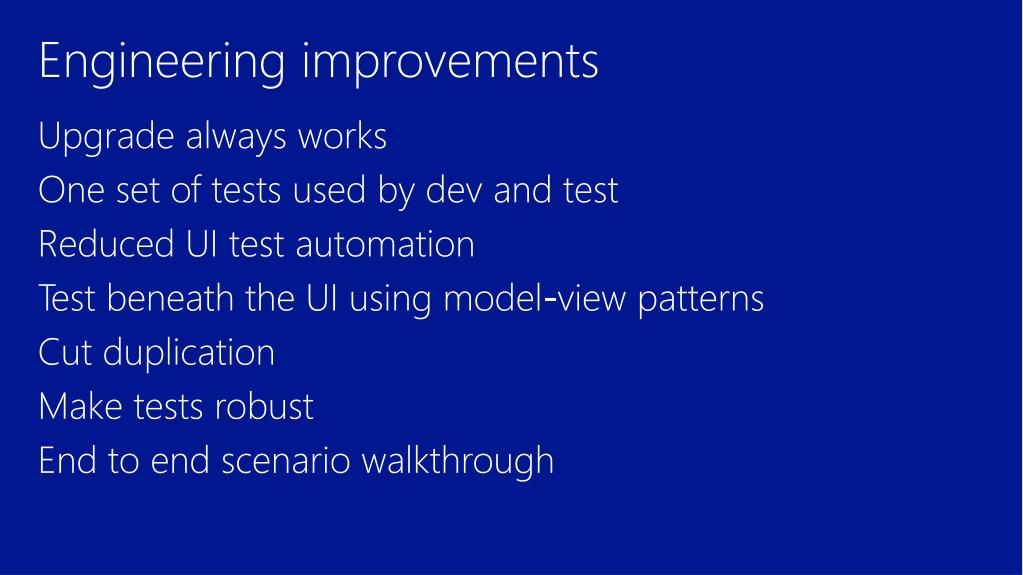 Engineering improvements

Upgrade always works

One set of tests used by dev and test

Reduced UI test automation

Test beneath the UI using model-view patterns

Cut duplication

Make tests robust

End to end scenario walkthrough